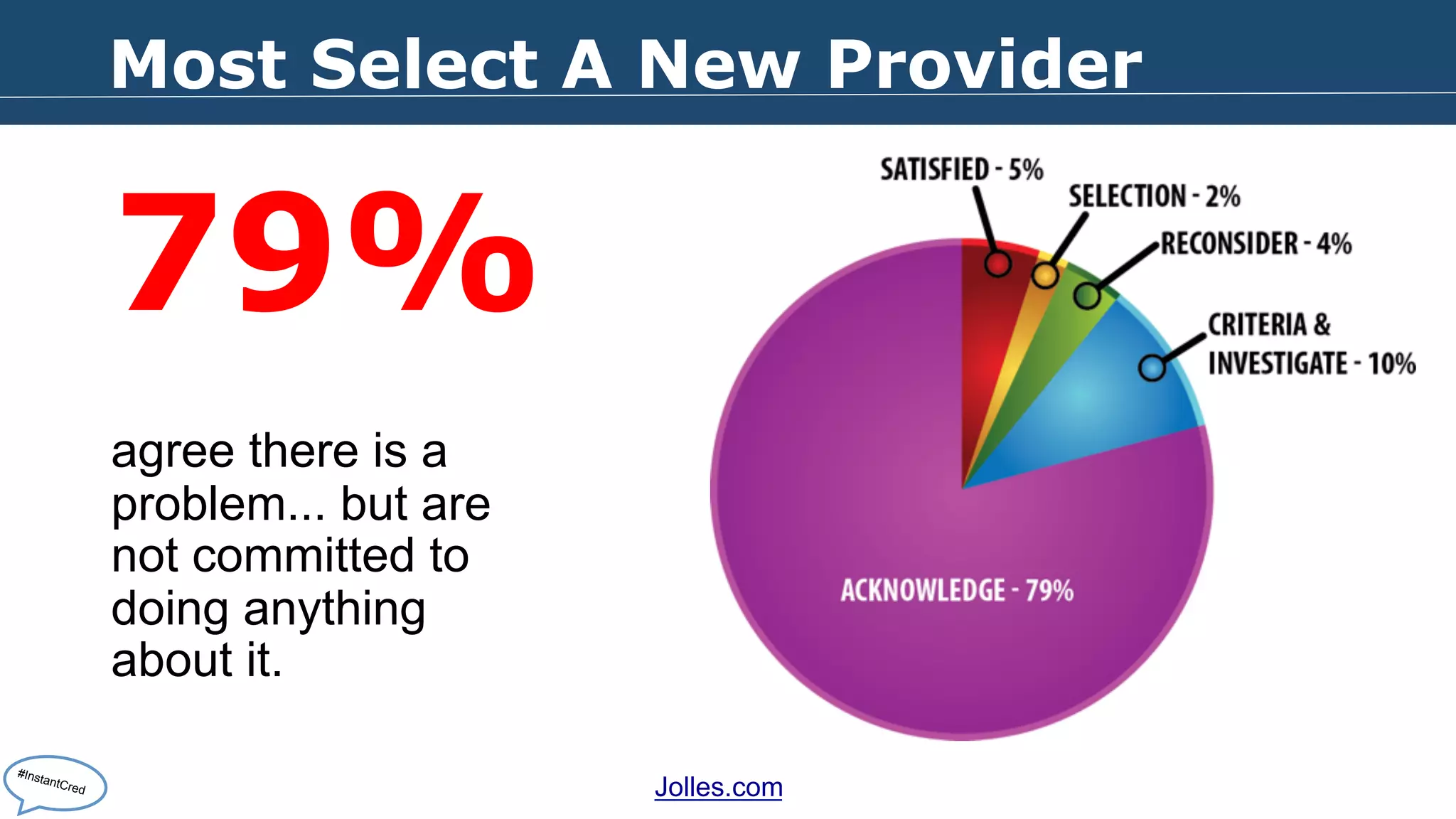 Most Select A New Provider

79%

agree there is a problem... but are not committed to doing anything about it.

SATISFIED - 5%
SELECTION - 2%
RECONSIDER - 4%
CRITERIA & INVESTIGATE - 10%
ACKNOWLEDGE - 79%

#InstantCred

Jolles.com